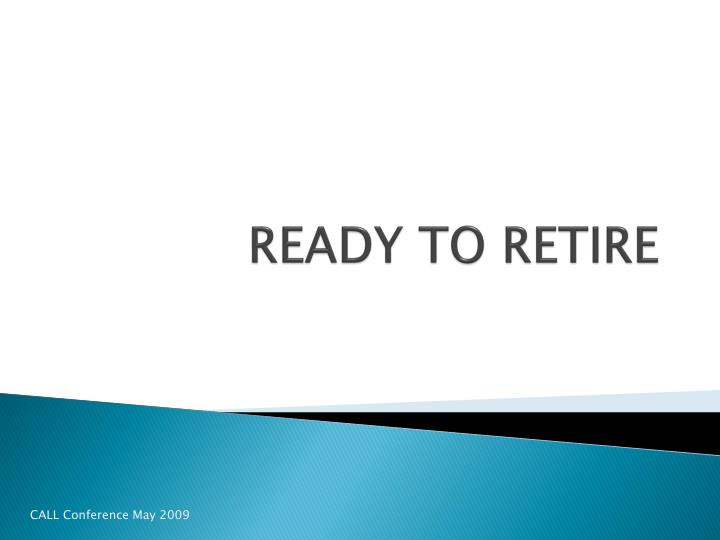 READY TO RETIRE

CALL Conference May 2009